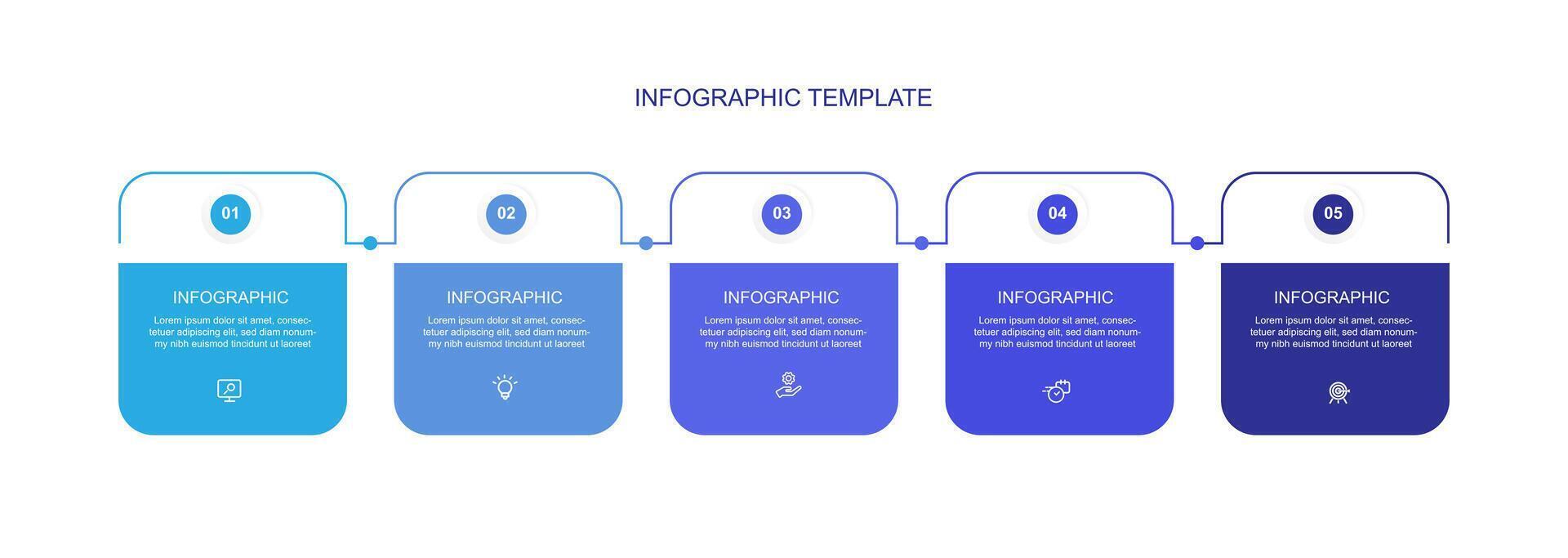 INFOGRAPHIC TEMPLATE

01

INFOGRAPHIC

Lorem ipsum dolor sit amet, consectetuer adipiscing elit, sed diam nonummy nibh euismod tincidunt ut laoreet

02

INFOGRAPHIC

Lorem ipsum dolor sit amet, consectetuer adipiscing elit, sed diam nonummy nibh euismod tincidunt ut laoreet

03

INFOGRAPHIC

Lorem ipsum dolor sit amet, consectetuer adipiscing elit, sed diam nonummy nibh euismod tincidunt ut laoreet

04

INFOGRAPHIC

Lorem ipsum dolor sit amet, consectetuer adipiscing elit, sed diam nonummy nibh euismod tincidunt ut laoreet

05

INFOGRAPHIC

Lorem ipsum dolor sit amet, consectetuer adipiscing elit, sed diam nonummy nibh euismod tincidunt ut laoreet